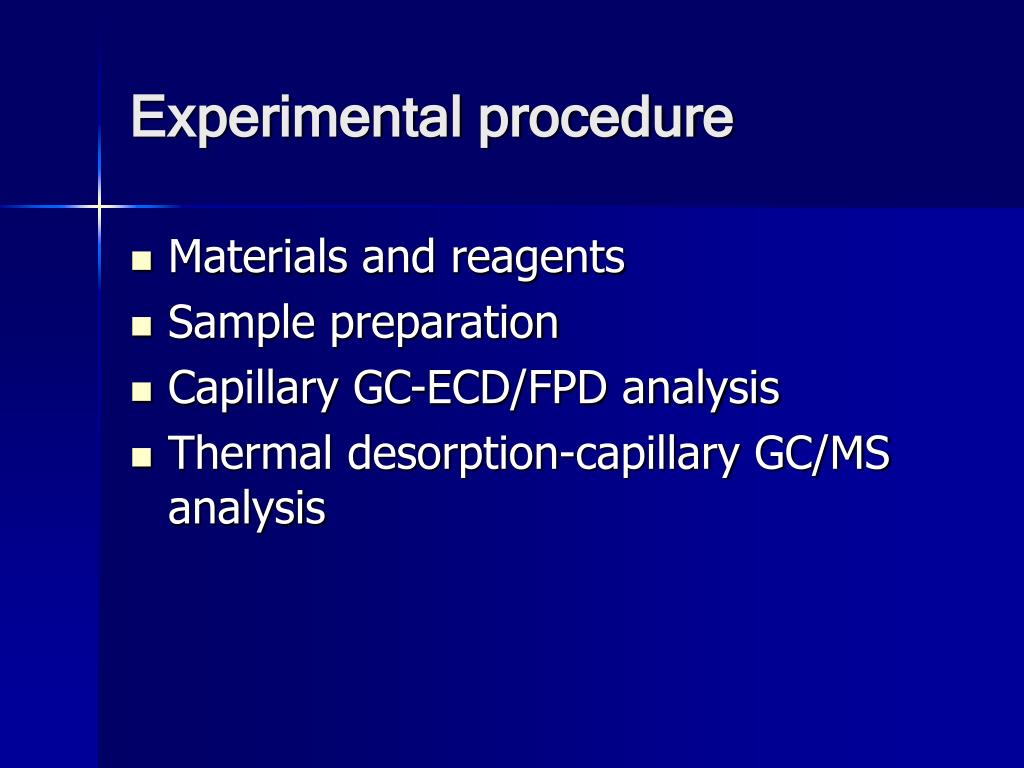 Experimental procedure

- Materials and reagents
- Sample preparation
- Capillary GC-ECD/FPD analysis
- Thermal desorption-capillary GC/MS analysis